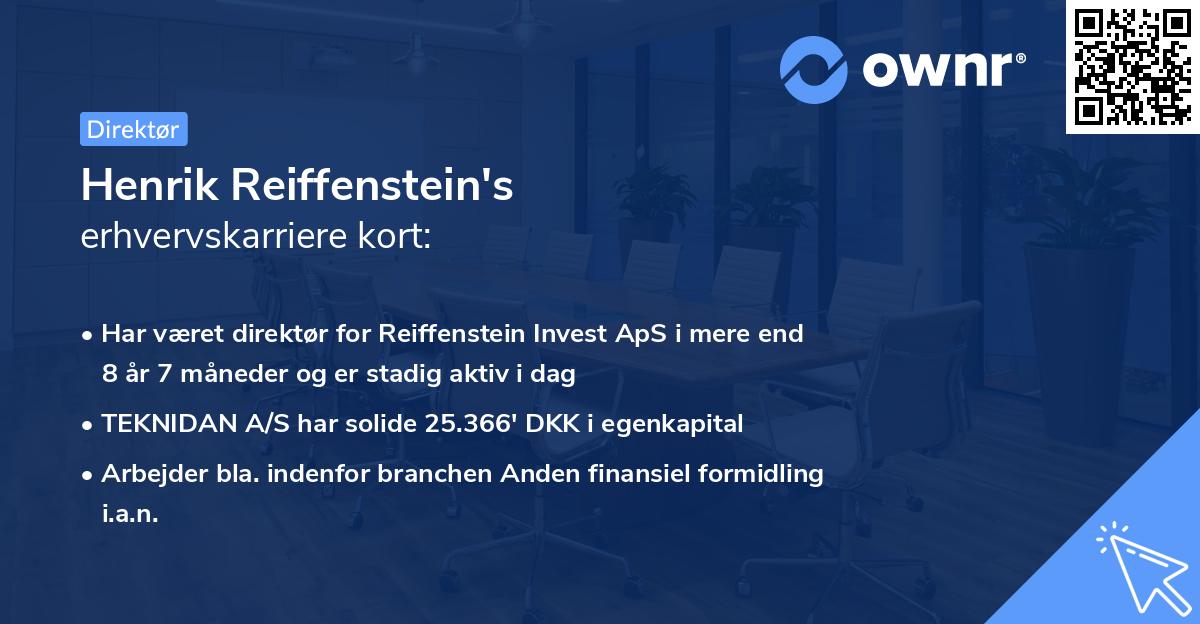 ownr®

Direktør

Henrik Reiffenstein's
erhvervskarriere kort:

• Har været direktør for Reiffenstein Invest ApS i mere end 8 år 7 måneder og er stadig aktiv i dag
• TEKNIDAN A/S har solide 25.366' DKK i egenkapital
• Arbejder bla. indenfor branchen Anden finansiel formidling i.a.n.